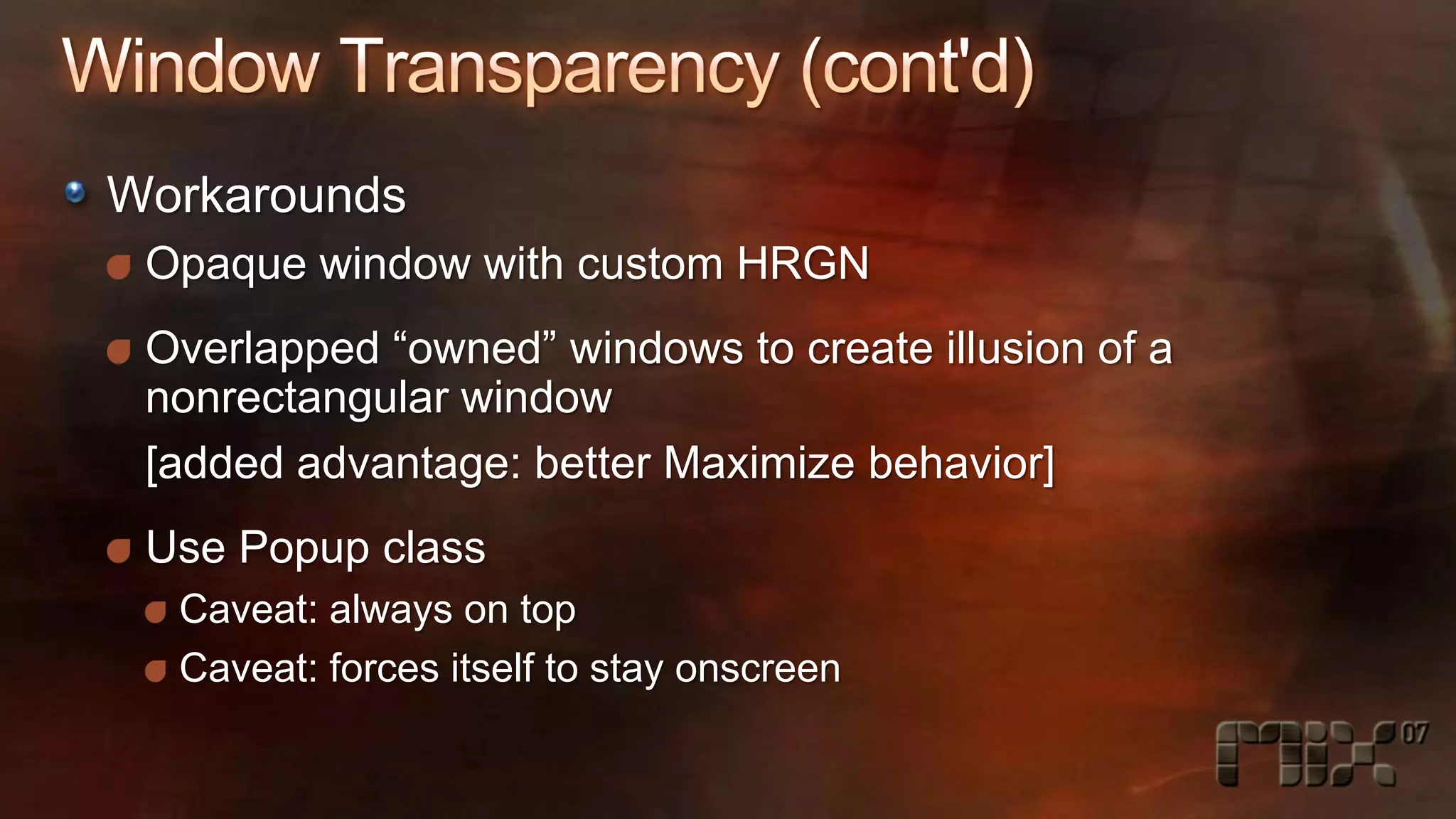 Window Transparency (cont'd)

Workarounds

Opaque window with custom HRGN

Overlapped “owned” windows to create illusion of a nonrectangular window

[added advantage: better Maximize behavior]

Use Popup class

Caveat: always on top

Caveat: forces itself to stay onscreen

MIX 07